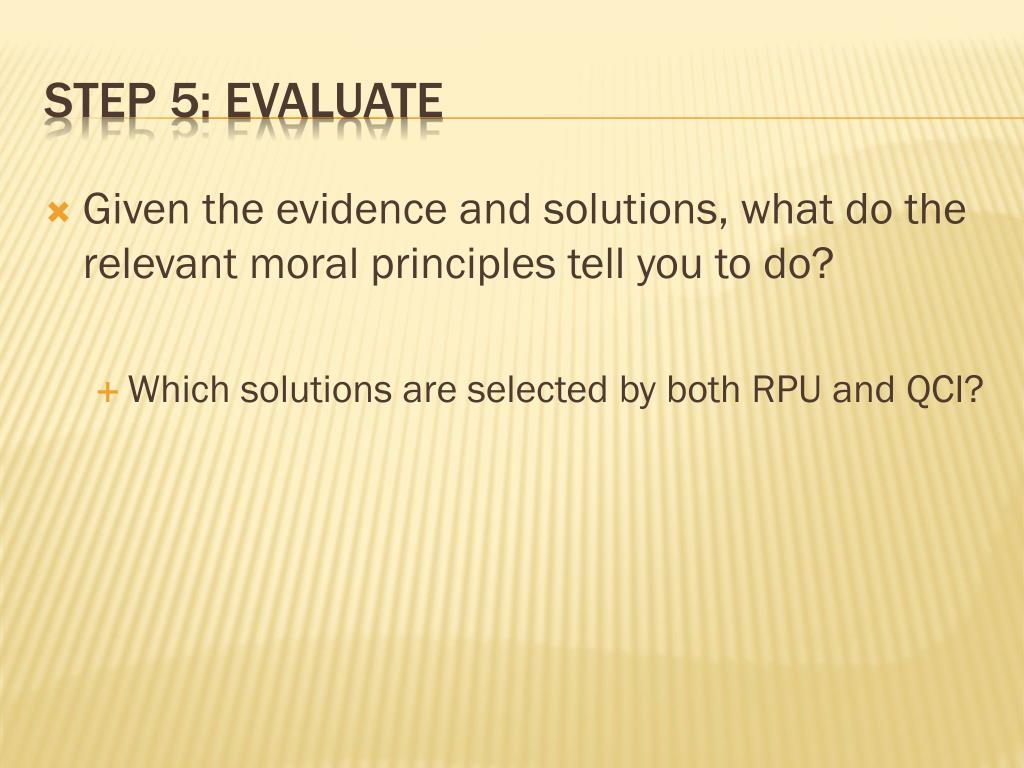 STEP 5: EVALUATE

Given the evidence and solutions, what do the relevant moral principles tell you to do?

Which solutions are selected by both RPU and QCI?